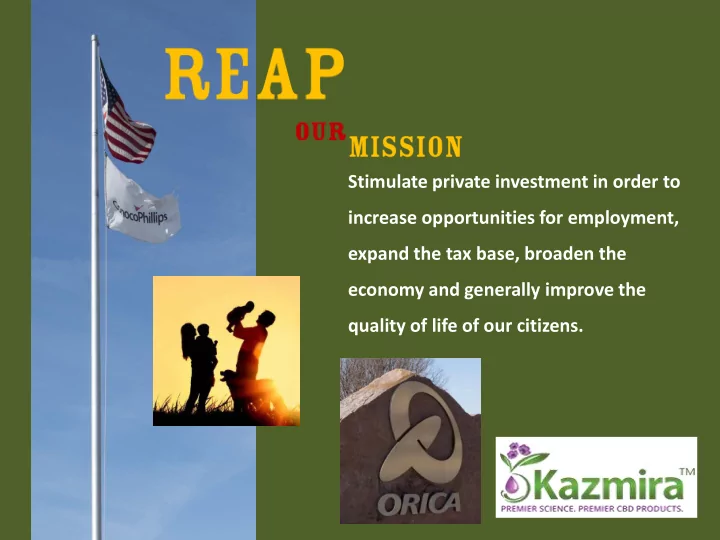 REAP

OUR MISSION

Stimulate private investment in order to increase opportunities for employment, expand the tax base, broaden the economy and generally improve the quality of life of our citizens.

ConocoPhillips

ORICA

Kazmira™
PREMIER SCIENCE. PREMIER CBD PRODUCTS.